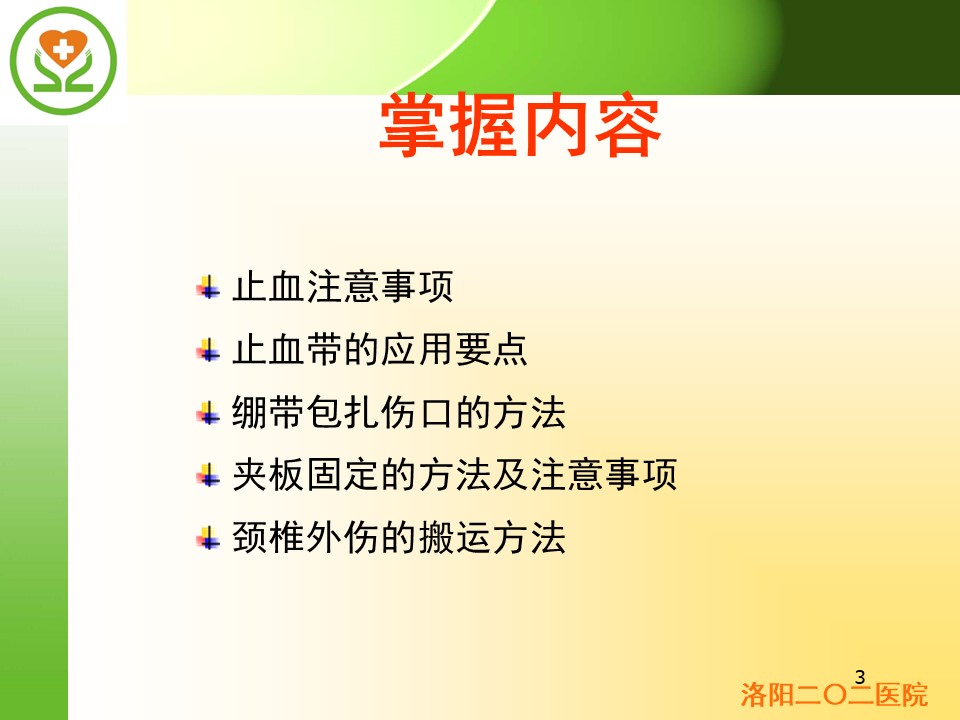 掌握内容

止血注意事项

止血带的应用要点

绷带包扎伤口的方法

夹板固定的方法及注意事项

颈椎外伤的搬运方法

3

洛阳二〇二医院